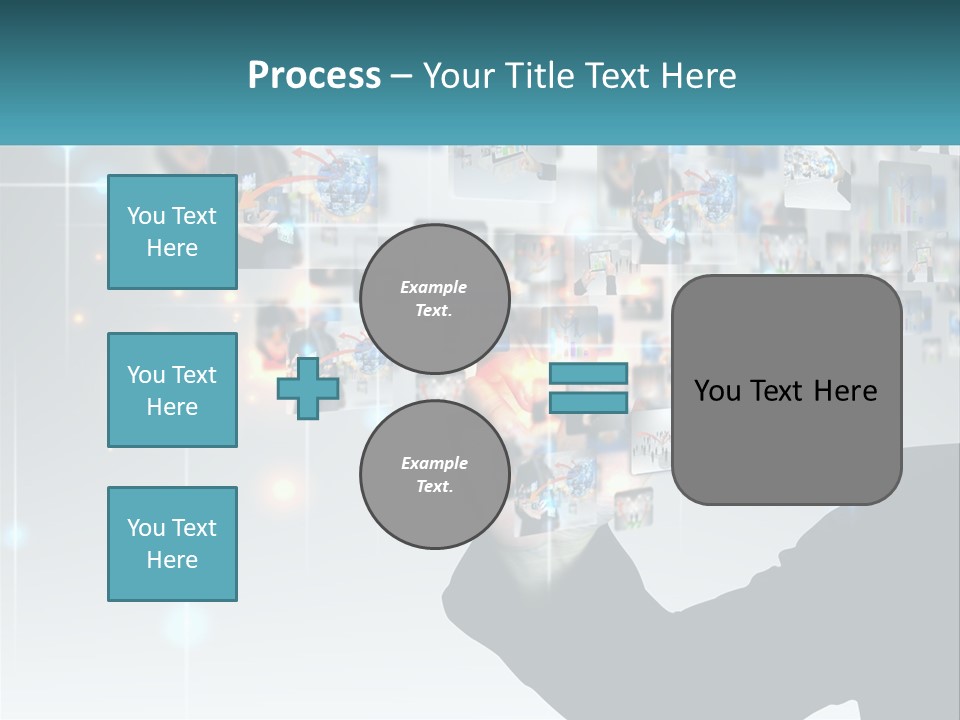 Process – Your Title Text Here

You Text Here

You Text Here

You Text Here

Example Text.

Example Text.

You Text Here